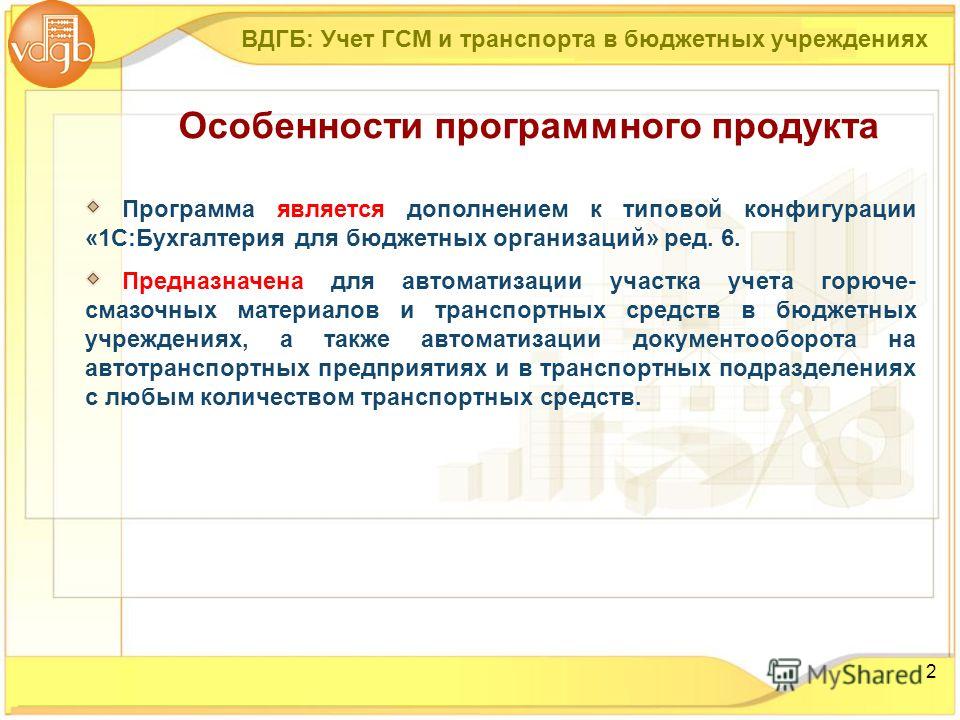 vdgb

ВДГБ: Учет ГСМ и транспорта в бюджетных учреждениях

Особенности программного продукта

Программа является дополнением к типовой конфигурации «1С:Бухгалтерия для бюджетных организаций» ред. 6.

Предназначена для автоматизации участка учета горюче-смазочных материалов и транспортных средств в бюджетных учреждениях, а также автоматизации документооборота на автотранспортных предприятиях и в транспортных подразделениях с любым количеством транспортных средств.

MyShared

2